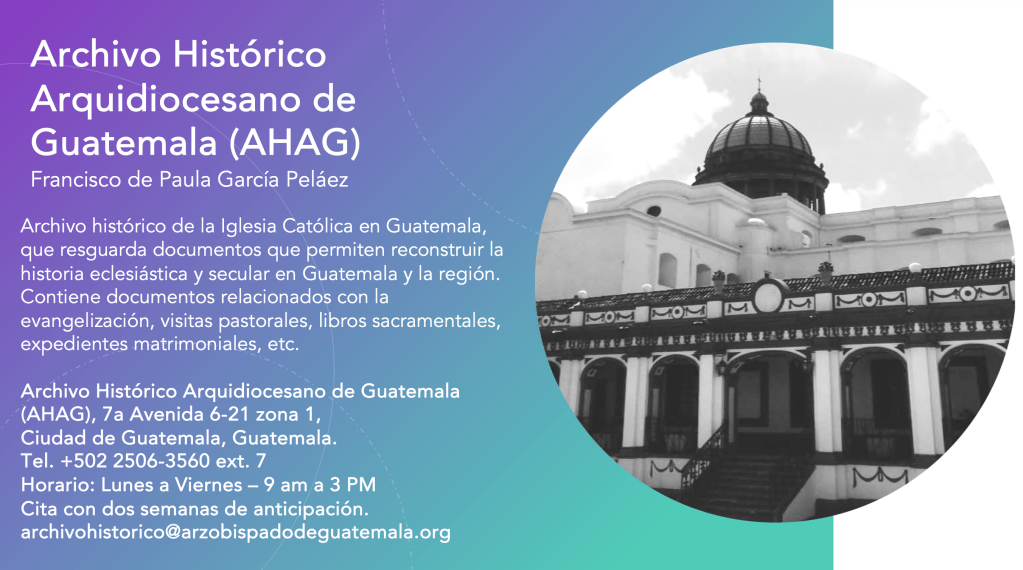 Archivo Histórico Arquidiocesano de Guatemala (AHAG)
Francisco de Paula García Peláez

Archivo histórico de la Iglesia Católica en Guatemala, que resguarda documentos que permiten reconstruir la historia eclesiástica y secular en Guatemala y la región. Contiene documentos relacionados con la evangelización, visitas pastorales, libros sacramentales, expedientes matrimoniales, etc.

Archivo Histórico Arquidiocesano de Guatemala (AHAG), 7a Avenida 6-21 zona 1,
Ciudad de Guatemala, Guatemala.
Tel. +502 2506-3560 ext. 7
Horario: Lunes a Viernes – 9 am a 3 PM
Cita con dos semanas de anticipación.
archivohistorico@arzobispadodeguatemala.org